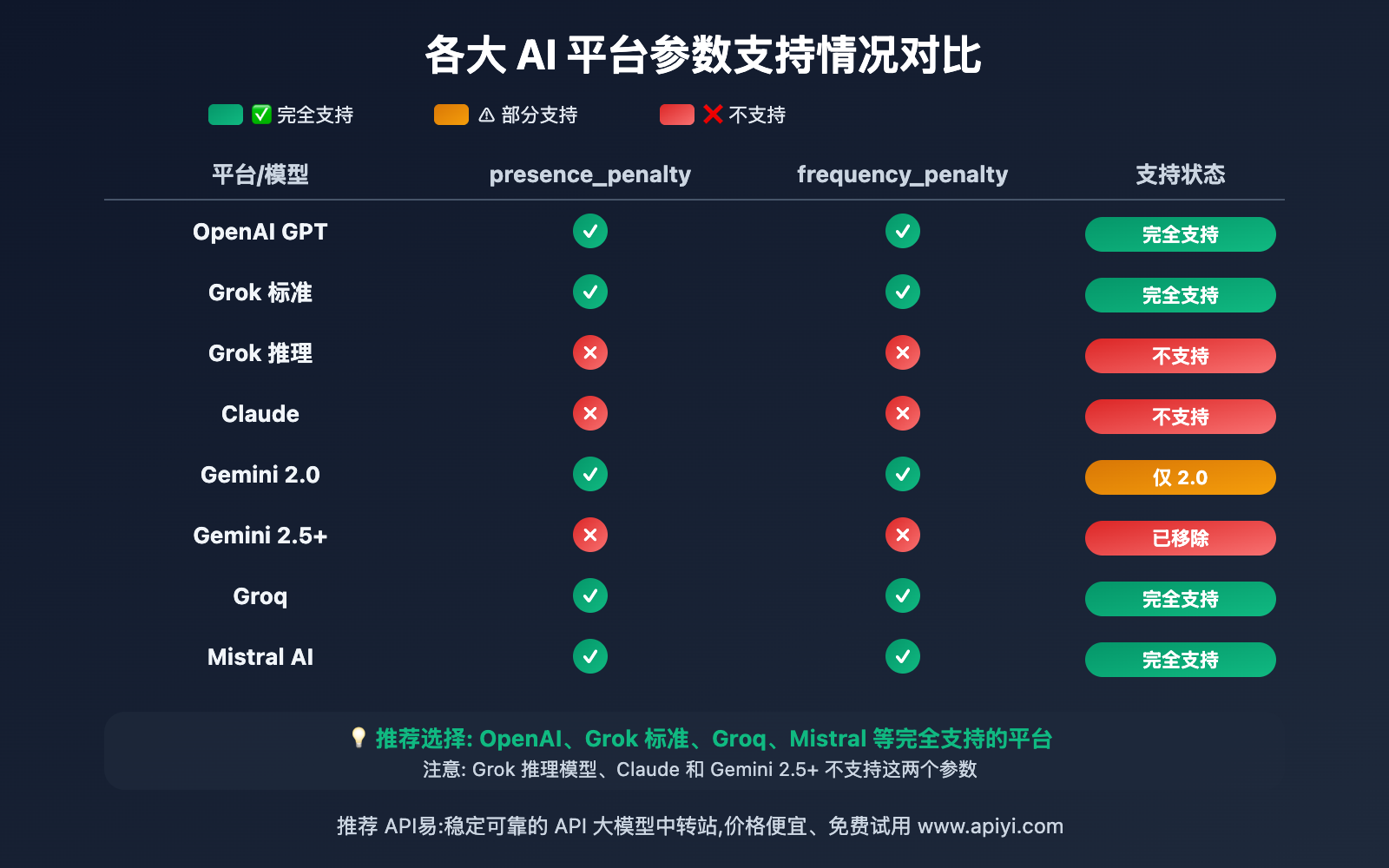 各大 AI 平台参数支持情况对比

✅ 完全支持　⚠ 部分支持　❌ 不支持

| 平台/模型 | presence_penalty | frequency_penalty | 支持状态 |
|---|---|---|---|
| OpenAI GPT | ✓ | ✓ | 完全支持 |
| Grok 标准 | ✓ | ✓ | 完全支持 |
| Grok 推理 | ✕ | ✕ | 不支持 |
| Claude | ✕ | ✕ | 不支持 |
| Gemini 2.0 | ✓ | ✓ | 仅 2.0 |
| Gemini 2.5+ | ✕ | ✕ | 已移除 |
| Groq | ✓ | ✓ | 完全支持 |
| Mistral AI | ✓ | ✓ | 完全支持 |

💡 推荐选择: OpenAI、Grok 标准、Groq、Mistral 等完全支持的平台
注意: Grok 推理模型、Claude 和 Gemini 2.5+ 不支持这两个参数

推荐 API易:稳定可靠的 API 大模型中转站,价格便宜、免费试用 www.apiyi.com